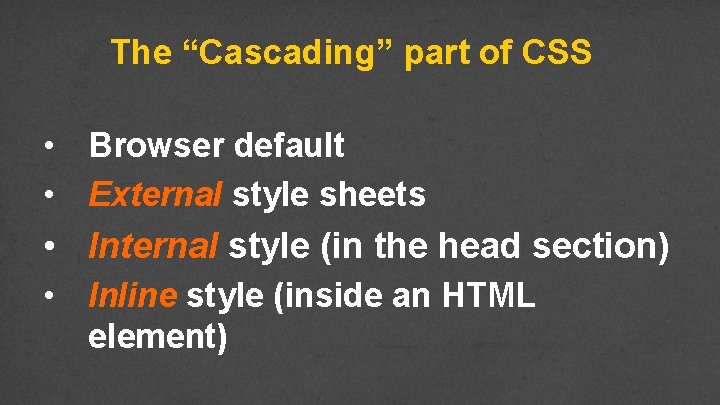 The “Cascading” part of CSS

• Browser default
• External style sheets
• Internal style (in the head section)
• Inline style (inside an HTML element)